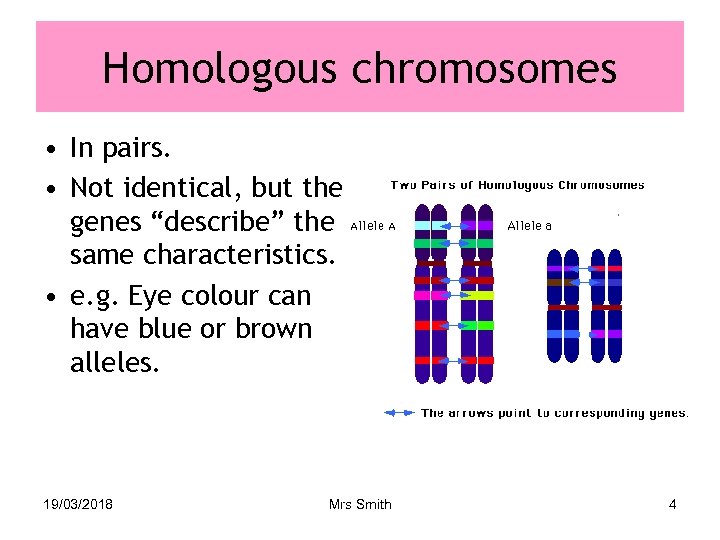 Homologous chromosomes

• In pairs.
• Not identical, but the genes “describe” the same characteristics.
• e.g. Eye colour can have blue or brown alleles.

Two Pairs of Homologous Chromosomes

Allele A

Allele a

The arrows point to corresponding genes.

19/03/2018

Mrs Smith

4